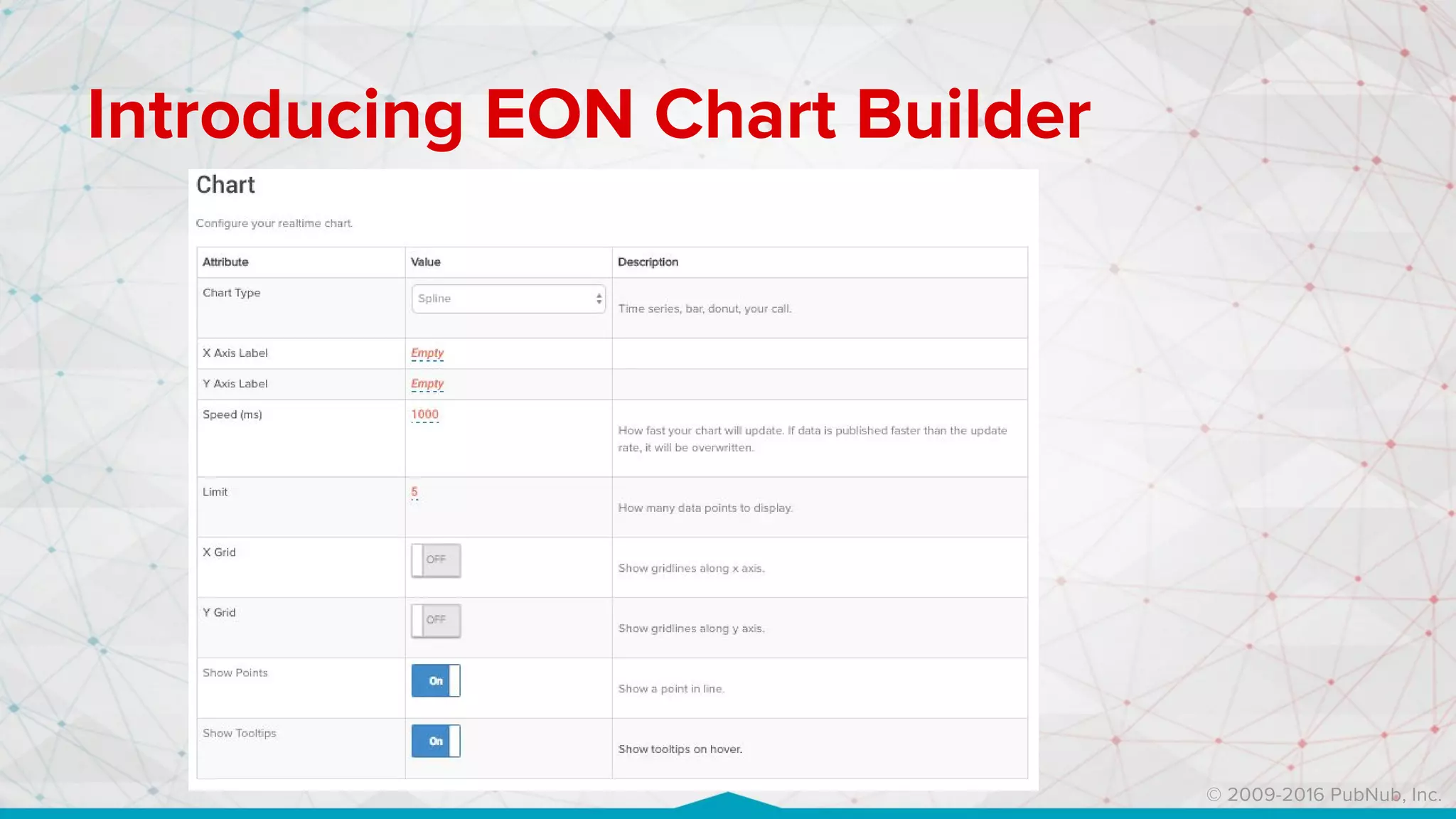 Introducing EON Chart Builder

Chart

Configure your realtime chart.

| Attribute | Value | Description |
|---|---|---|
| Chart Type | Spline | Time series, bar, donut, your call. |
| X Axis Label | Empty | |
| Y Axis Label | Empty | |
| Speed (ms) | 1000 | How fast your chart will update. If data is published faster than the update rate, it will be overwritten. |
| Limit | 5 | How many data points to display. |
| X Grid | OFF | Show gridlines along x axis. |
| Y Grid | OFF | Show gridlines along y axis. |
| Show Points | On | Show a point in line. |
| Show Tooltips | On | Show tooltips on hover. |

© 2009-2016 PubNub, Inc.